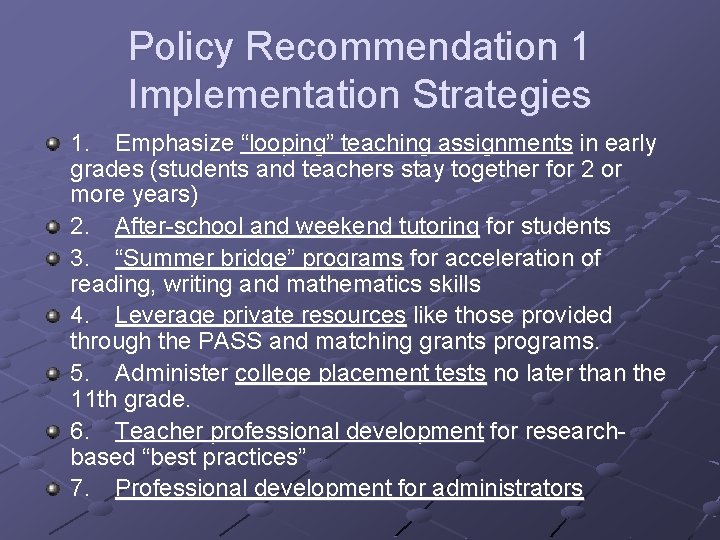 Policy Recommendation 1 Implementation Strategies

1. Emphasize “looping” teaching assignments in early grades (students and teachers stay together for 2 or more years)

2. After-school and weekend tutoring for students

3. “Summer bridge” programs for acceleration of reading, writing and mathematics skills

4. Leverage private resources like those provided through the PASS and matching grants programs.

5. Administer college placement tests no later than the 11th grade.

6. Teacher professional development for research-based “best practices”

7. Professional development for administrators